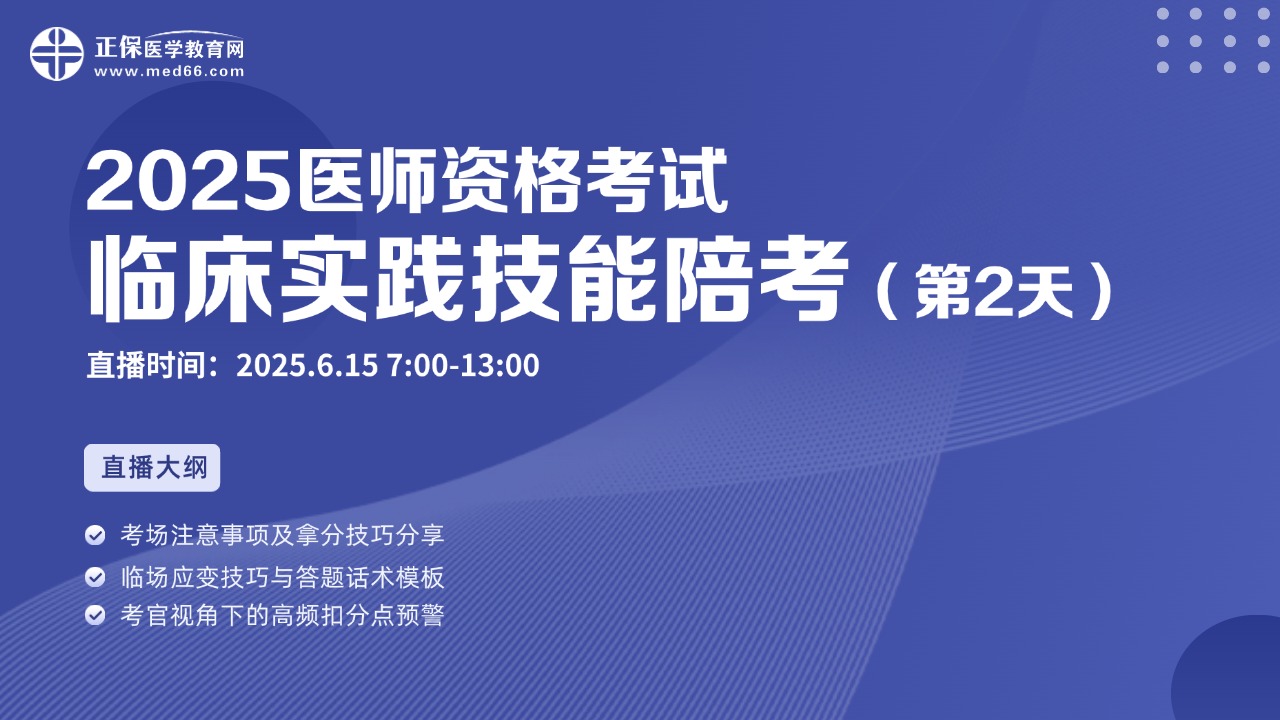 正保医学教育网
www.med66.com

2025医师资格考试
临床实践技能陪考（第2天）

直播时间：2025.6.15 7:00-13:00

直播大纲

考场注意事项及拿分技巧分享
临场应变技巧与答题话术模板
考官视角下的高频扣分点预警